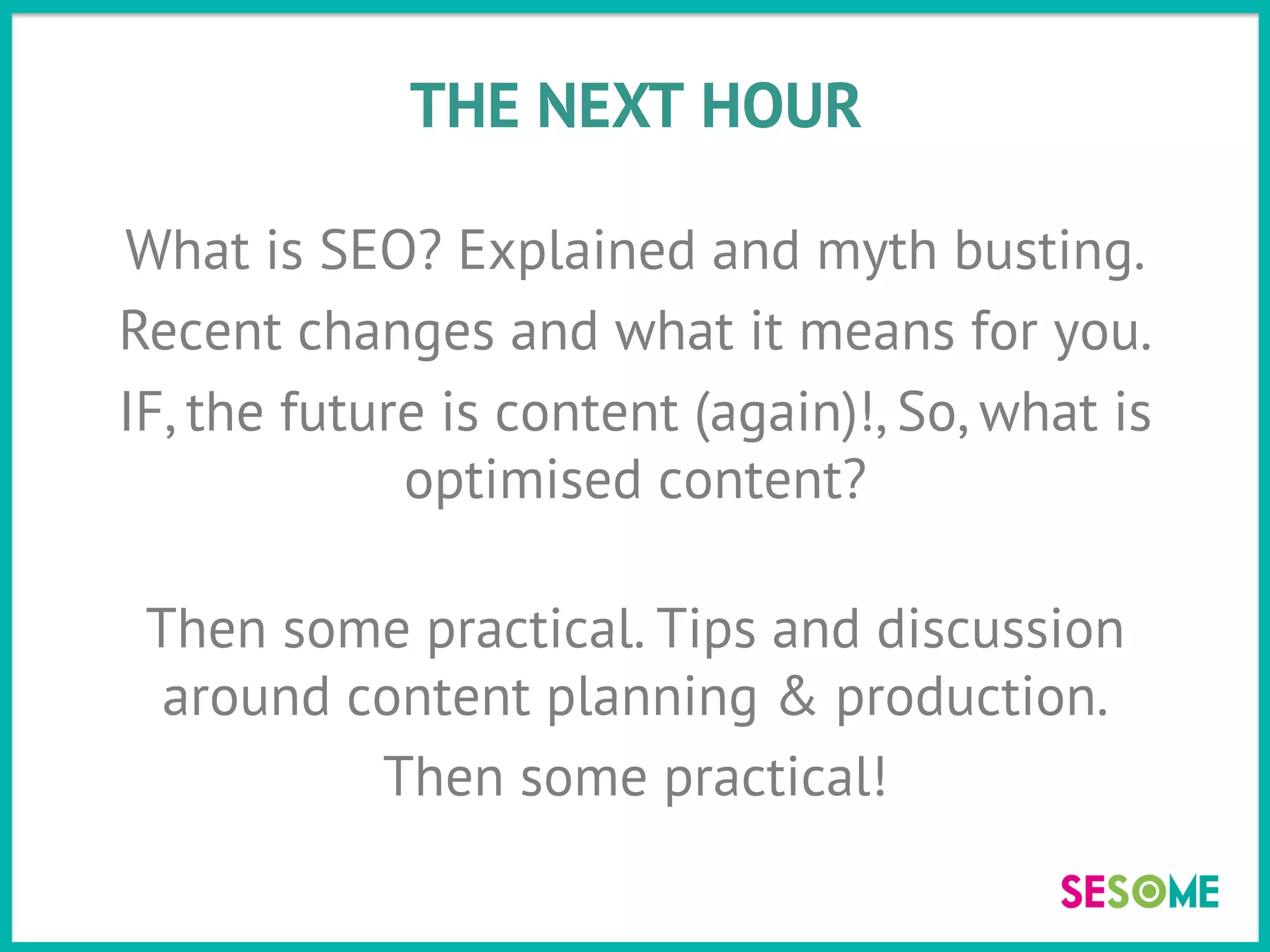 THE NEXT HOUR

What is SEO? Explained and myth busting.

Recent changes and what it means for you.

IF, the future is content (again)!, So, what is optimised content?

Then some practical. Tips and discussion around content planning & production.

Then some practical!

SESOME